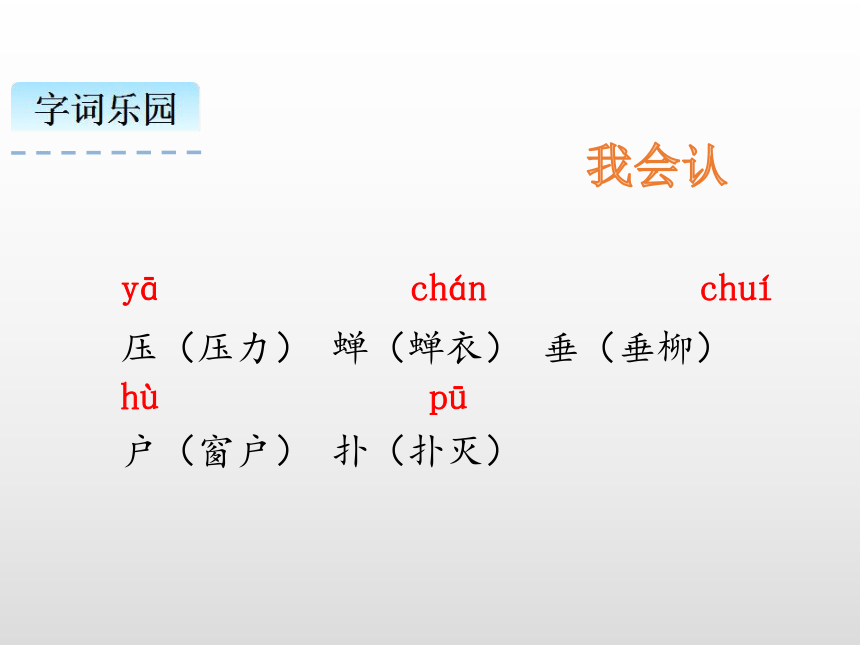 字词乐园

我会认

yā　　　　chán　　　　chuí
压（压力）　蝉（蝉衣）　垂（垂柳）
hù　　　　pū
户（窗户）　扑（扑灭）